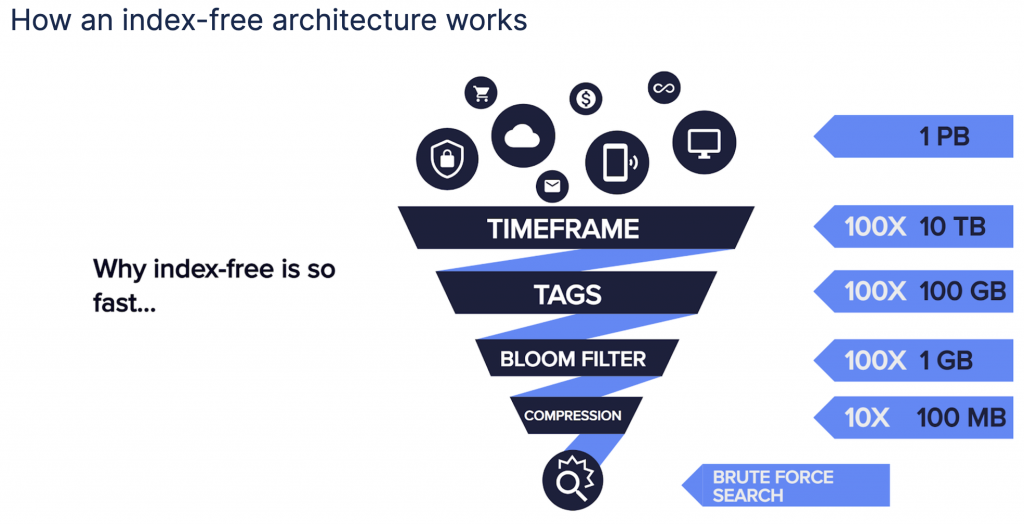 How an index-free architecture works

Why index-free is so fast...

TIMEFRAME

TAGS

BLOOM FILTER

COMPRESSION

1 PB

100X 10 TB

100X 100 GB

100X 1 GB

10X 100 MB

BRUTE FORCE SEARCH